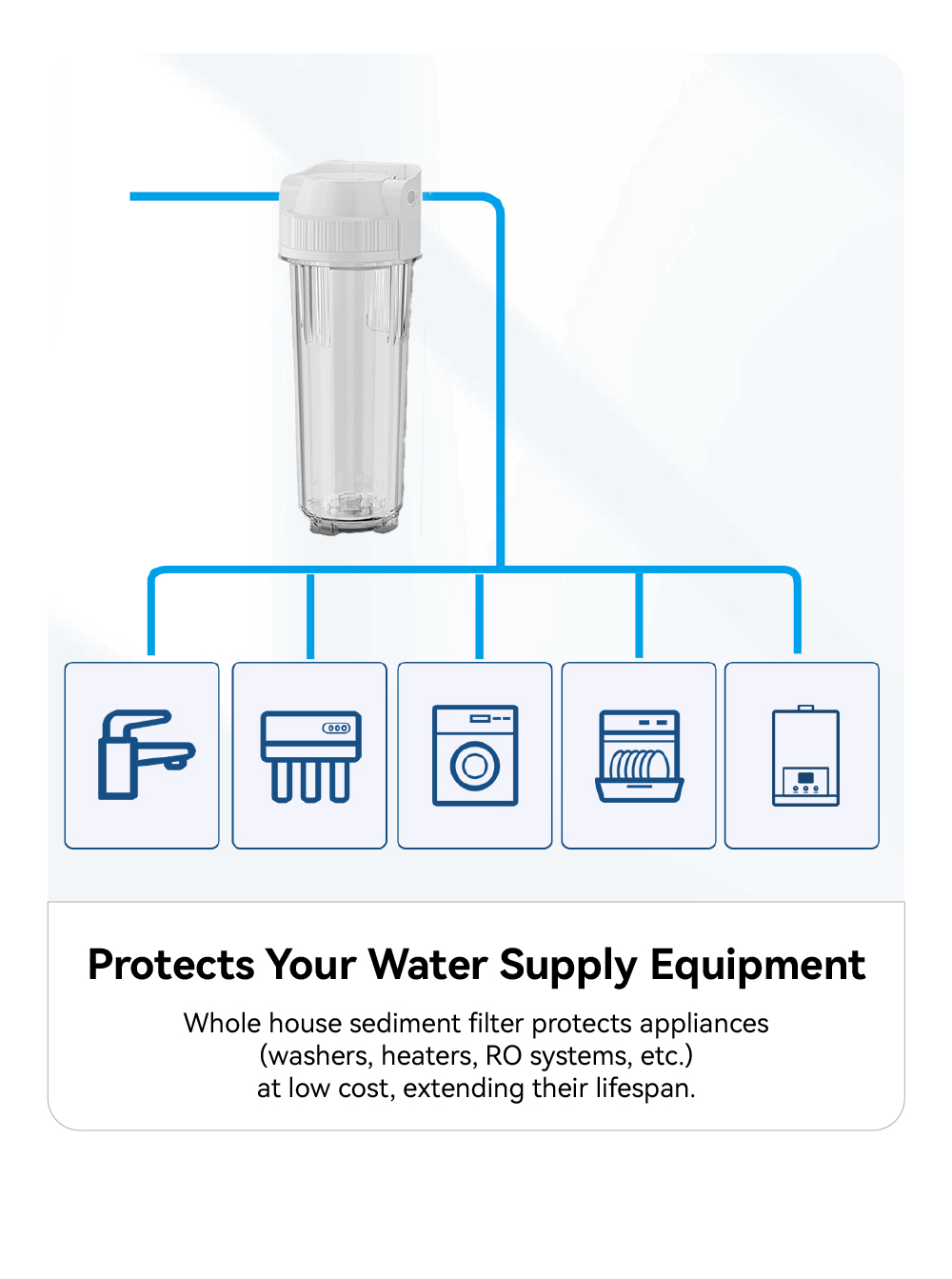 Protects Your Water Supply Equipment

Whole house sediment filter protects appliances (washers, heaters, RO systems, etc.) at low cost, extending their lifespan.